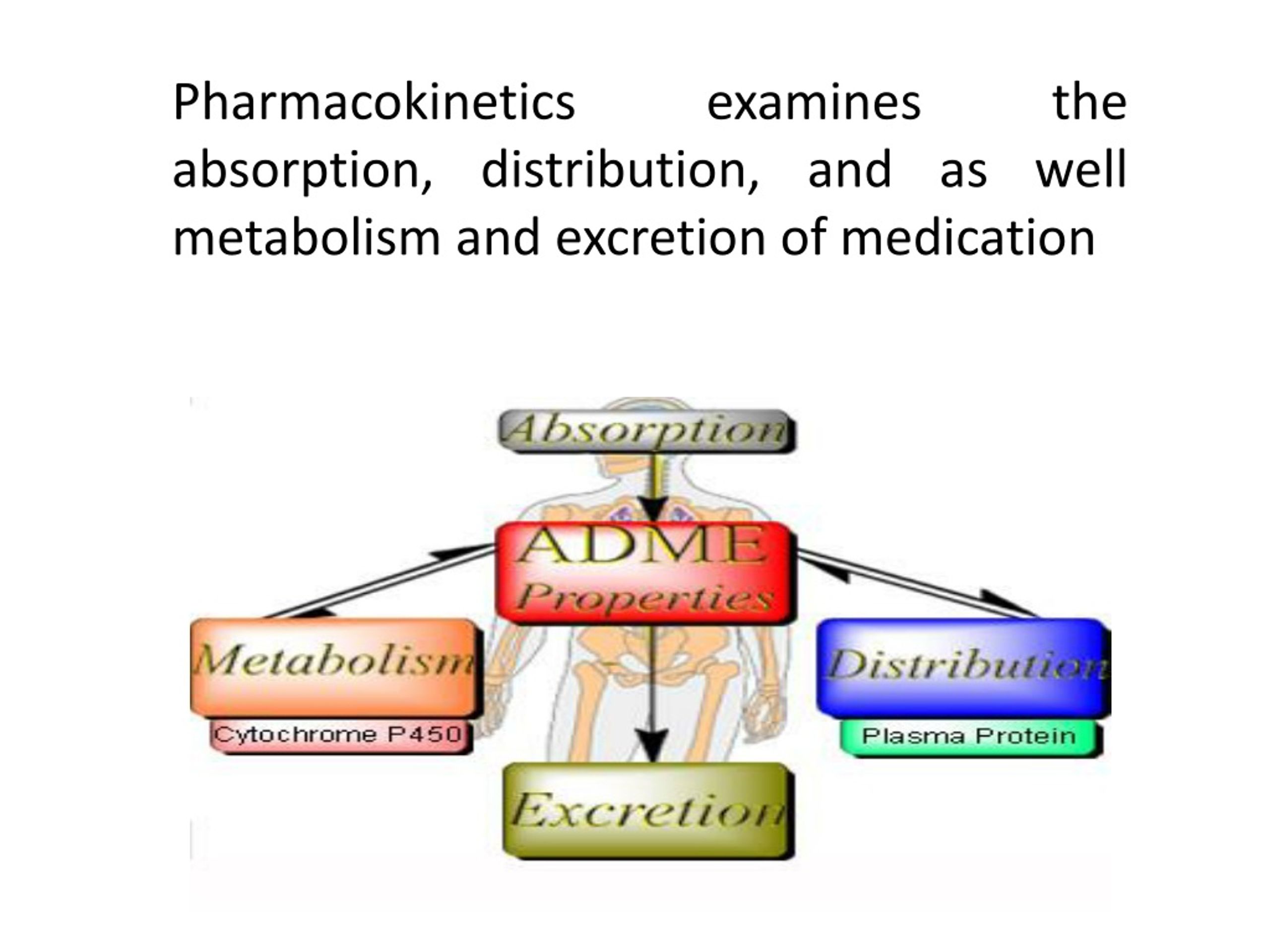 Pharmacokinetics examines the absorption, distribution, and as well metabolism and excretion of medication

Absorption

ADME
Properties

Metabolism
Cytochrome P450

Distribution
Plasma Protein

Excretion